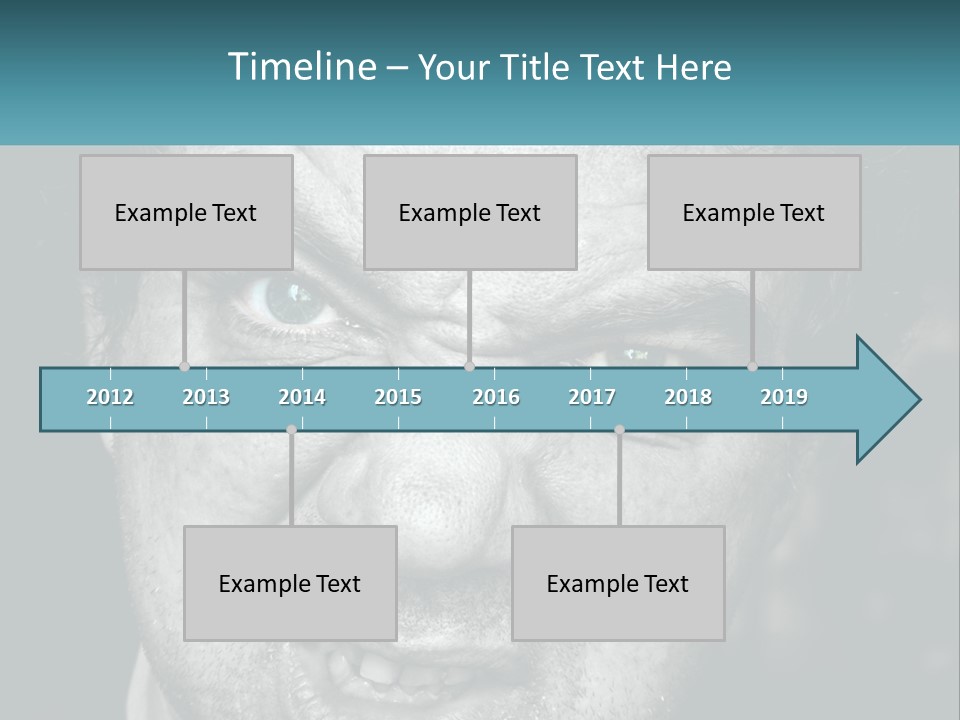 Timeline – Your Title Text Here

Example Text

Example Text

Example Text

2012 2013 2014 2015 2016 2017 2018 2019

Example Text

Example Text